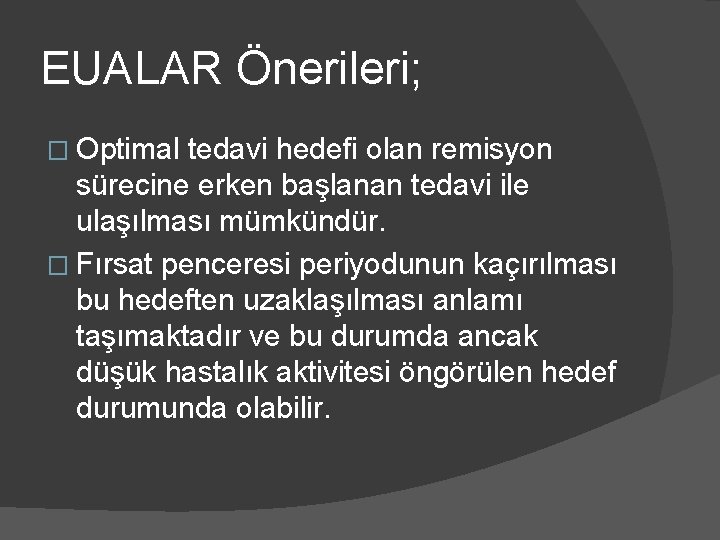 EUALAR Önerileri;

□ Optimal tedavi hedefi olan remisyon sürecine erken başlanan tedavi ile ulaşılması mümkündür.

□ Fırsat penceresi periyodunun kaçırılması bu hedeften uzaklaşılması anlamı taşımaktadır ve bu durumda ancak düşük hastalık aktivitesi öngörülen hedef durumunda olabilir.